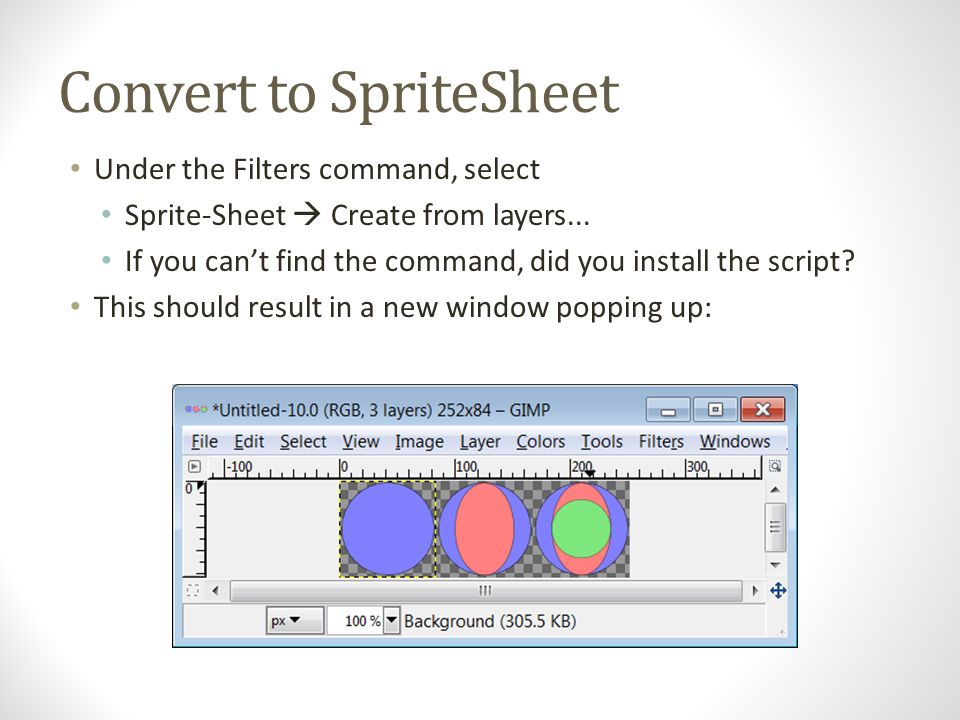 Convert to SpriteSheet

• Under the Filters command, select
• Sprite-Sheet → Create from layers...
• If you can't find the command, did you install the script?
• This should result in a new window popping up:

*Untitled-10.0 (RGB, 3 layers) 252x84 – GIMP

File Edit Select View Image Layer Colors Tools Filters Windows

-100 0 100 200 300

0

px 100 % Background (305.5 KB)